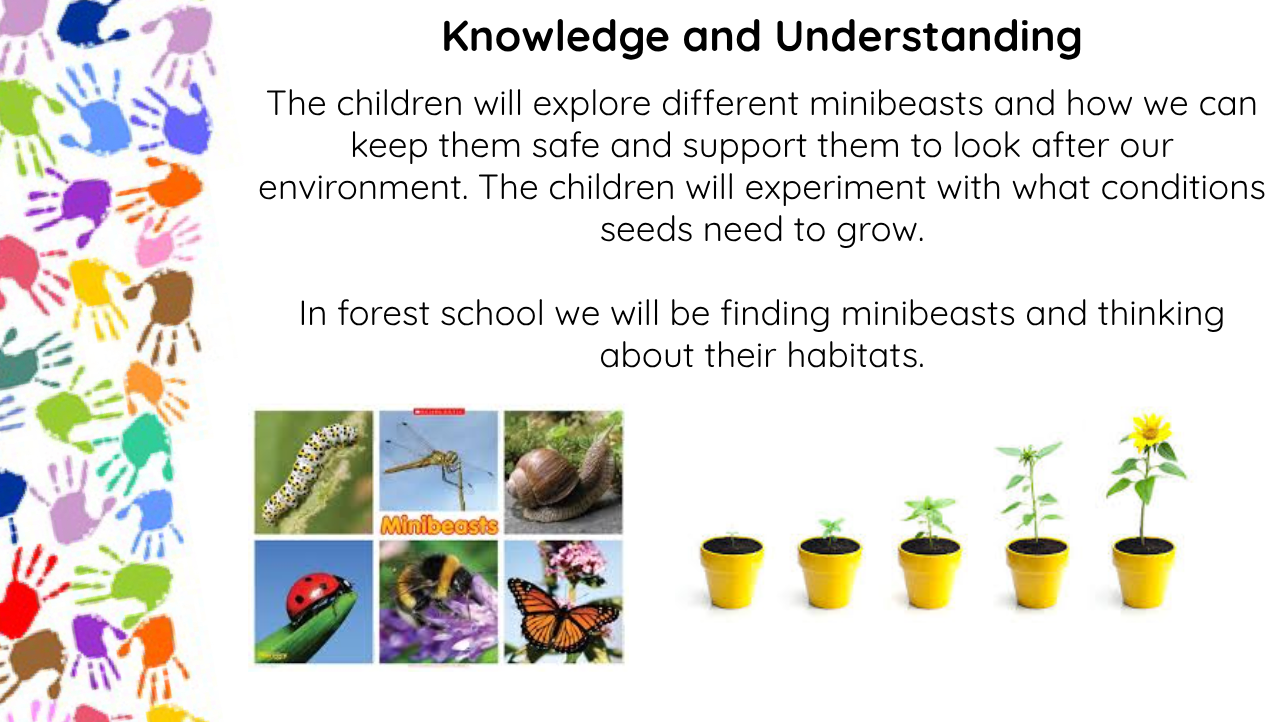 Knowledge and Understanding

The children will explore different minibeasts and how we can keep them safe and support them to look after our environment. The children will experiment with what conditions seeds need to grow.

In forest school we will be finding minibeasts and thinking about their habitats.

SCHOLASTIC

Minibeasts